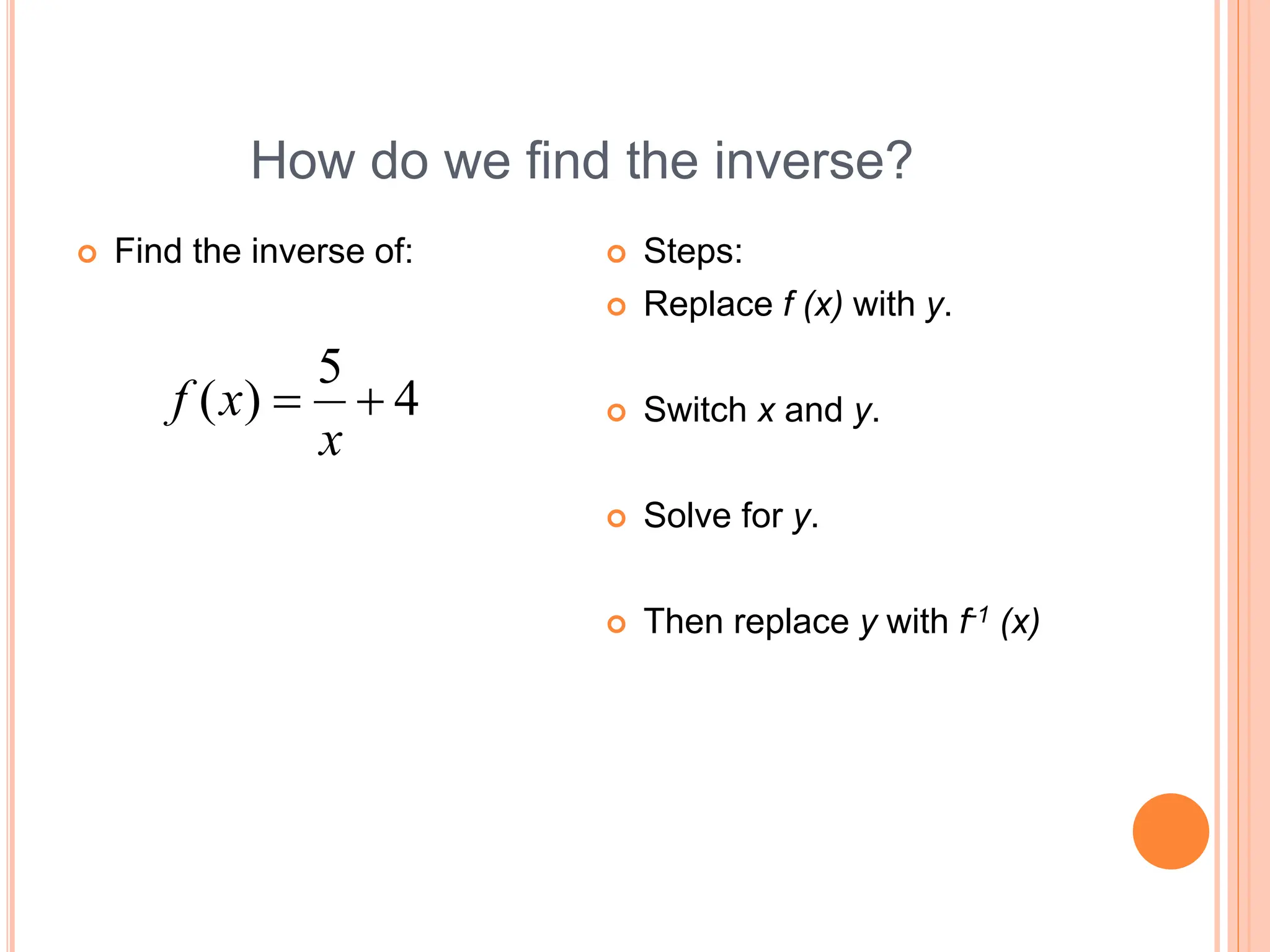 How do we find the inverse?

Find the inverse of:

$f(x) = \frac{5}{x} + 4$

Steps:

Replace $f(x)$ with $y$.

Switch $x$ and $y$.

Solve for $y$.

Then replace $y$ with $f^{-1}(x)$